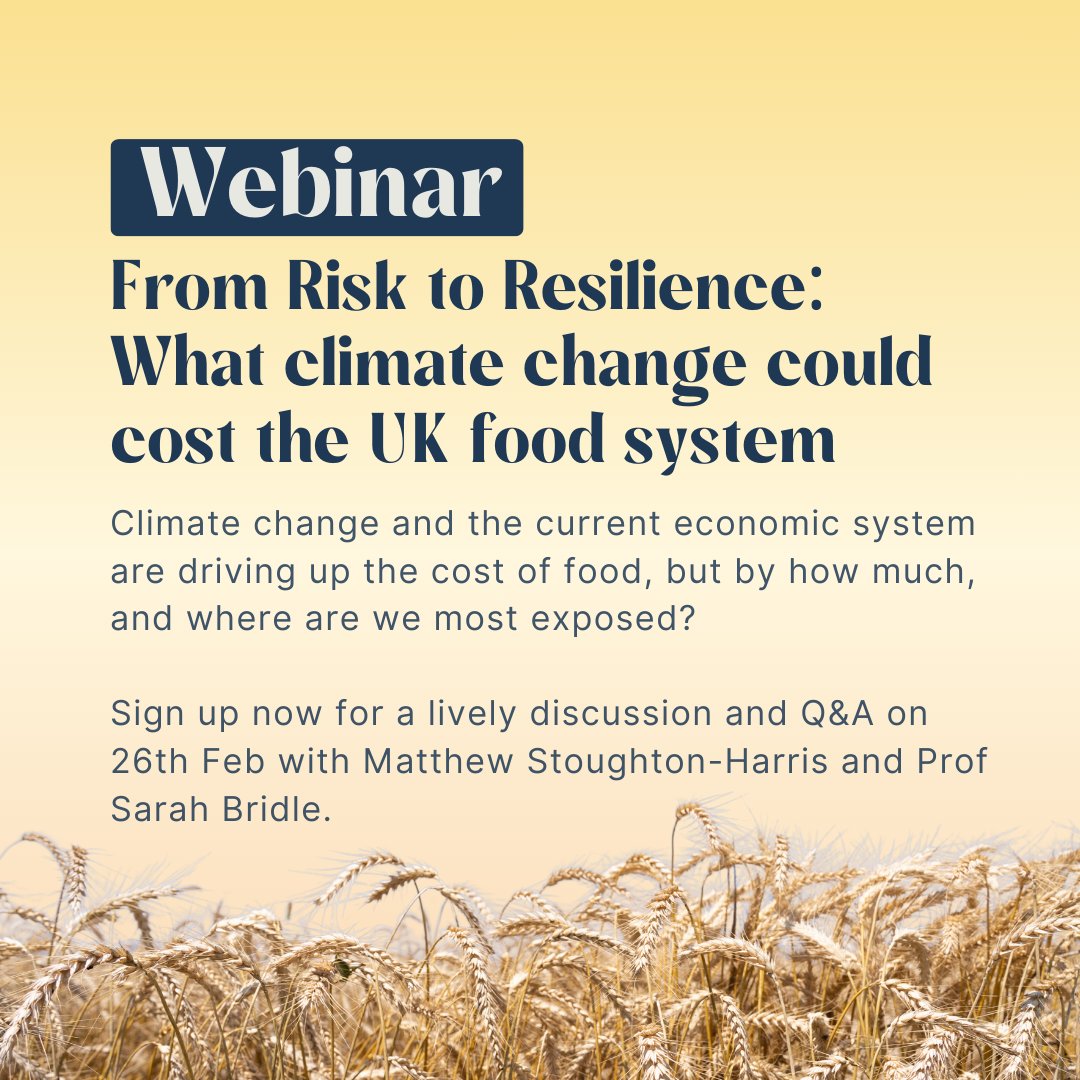 Webinar

From Risk to Resilience: What climate change could cost the UK food system

Climate change and the current economic system are driving up the cost of food, but by how much, and where are we most exposed?

Sign up now for a lively discussion and Q&A on 26th Feb with Matthew Stoughton-Harris and Prof Sarah Bridle.